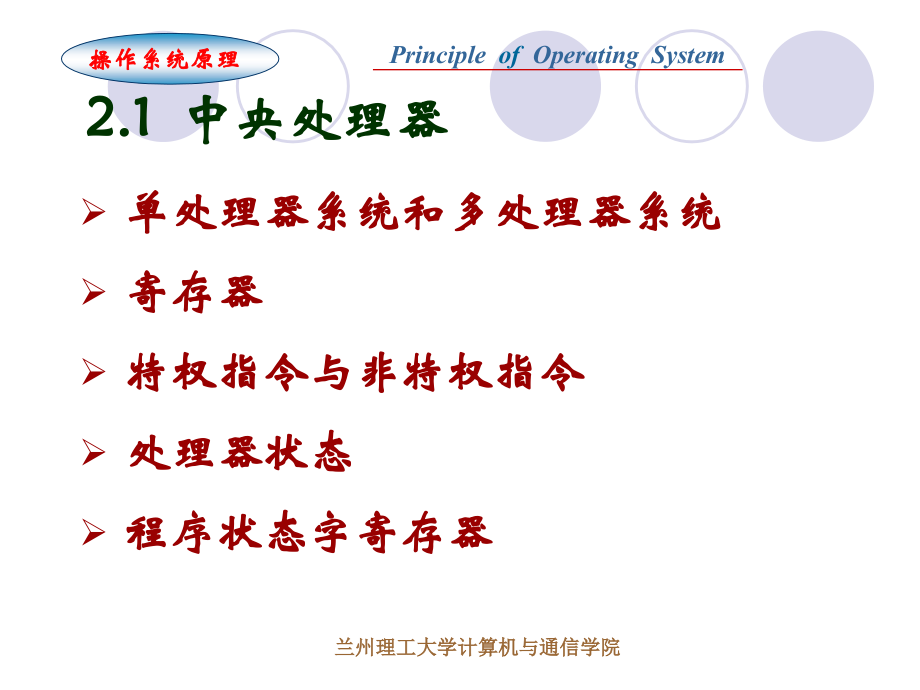 操作系统原理

Principle of Operating System

2.1 中央处理器

➢ 单处理器系统和多处理器系统

➢ 寄存器

➢ 特权指令与非特权指令

➢ 处理器状态

➢ 程序状态字寄存器

兰州理工大学计算机与通信学院